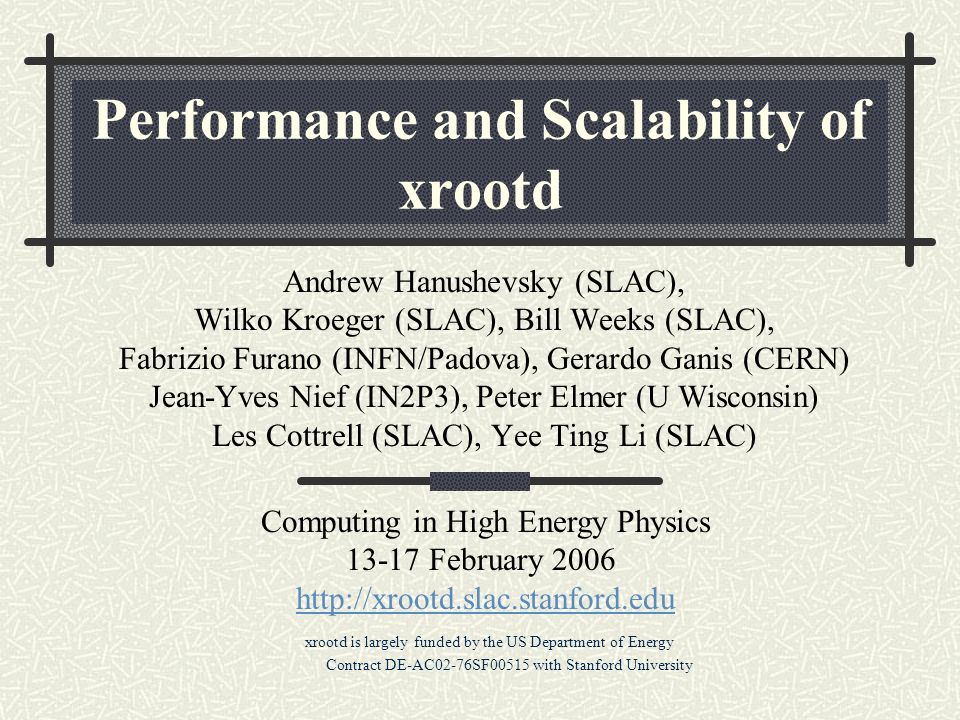 Performance and Scalability of xrootd

Andrew Hanushevsky (SLAC),
Wilko Kroeger (SLAC), Bill Weeks (SLAC),
Fabrizio Furano (INFN/Padova), Gerardo Ganis (CERN)
Jean-Yves Nief (IN2P3), Peter Elmer (U Wisconsin)
Les Cottrell (SLAC), Yee Ting Li (SLAC)

Computing in High Energy Physics
13-17 February 2006
http://xrootd.slac.stanford.edu

xrootd is largely funded by the US Department of Energy
Contract DE-AC02-76SF00515 with Stanford University